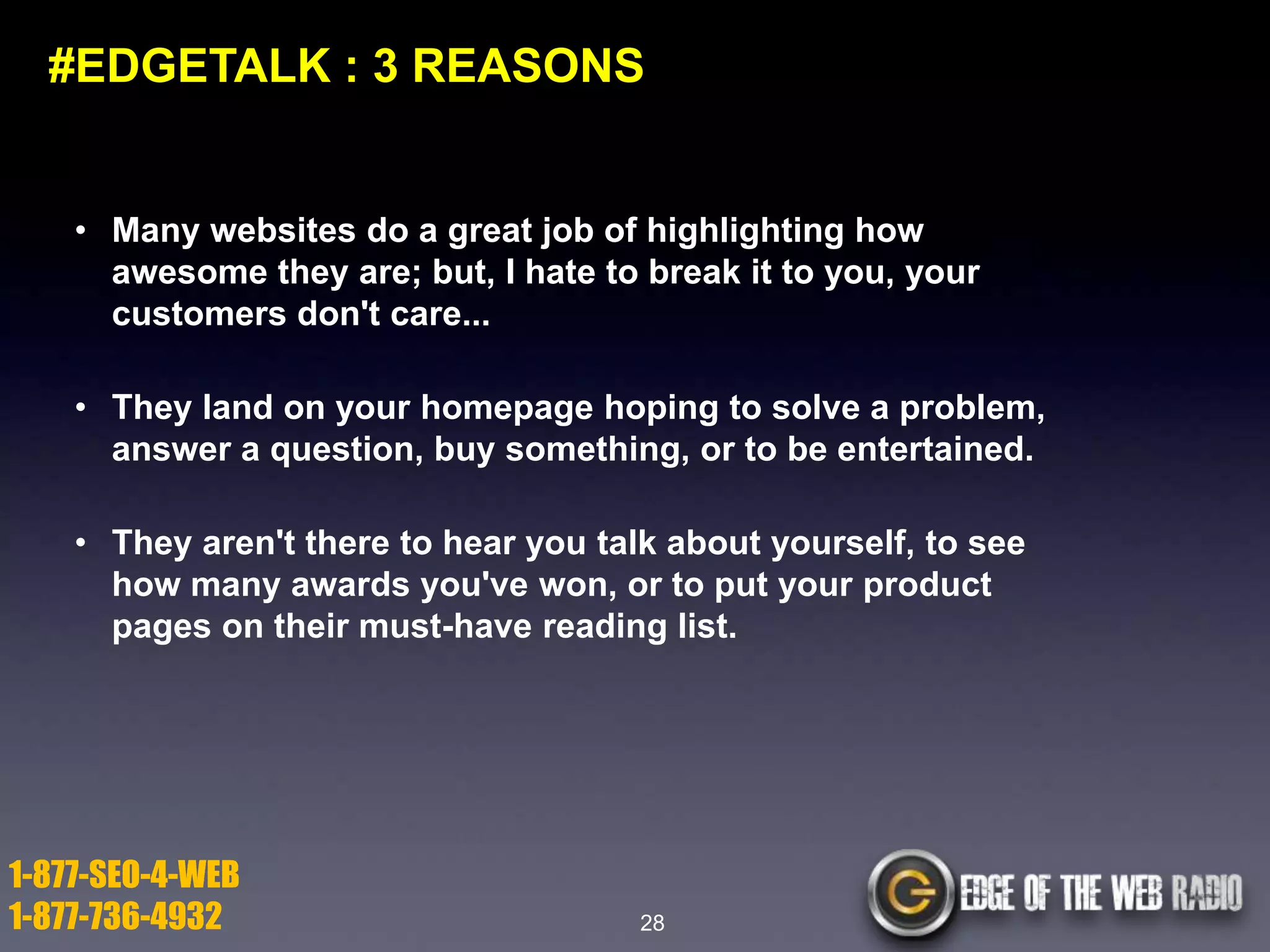 #EDGETALK : 3 REASONS

• Many websites do a great job of highlighting how awesome they are; but, I hate to break it to you, your customers don't care...

• They land on your homepage hoping to solve a problem, answer a question, buy something, or to be entertained.

• They aren't there to hear you talk about yourself, to see how many awards you've won, or to put your product pages on their must-have reading list.

1-877-SEO-4-WEB
1-877-736-4932

28

EDGE OF THE WEB RADIO